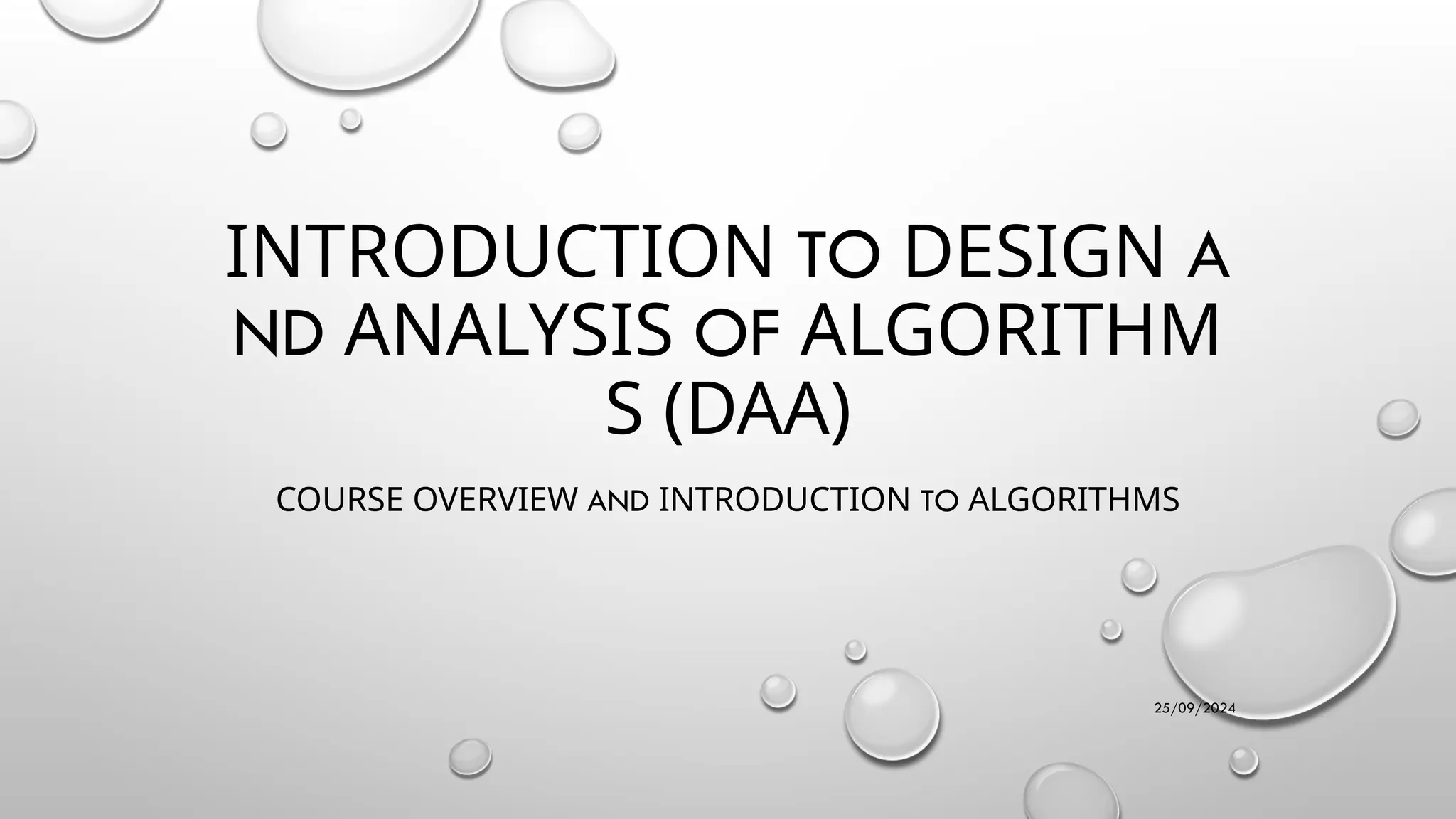 INTRODUCTION TO DESIGN A ND ANALYSIS OF ALGORITHM S (DAA)

COURSE OVERVIEW AND INTRODUCTION TO ALGORITHMS

25/09/2024